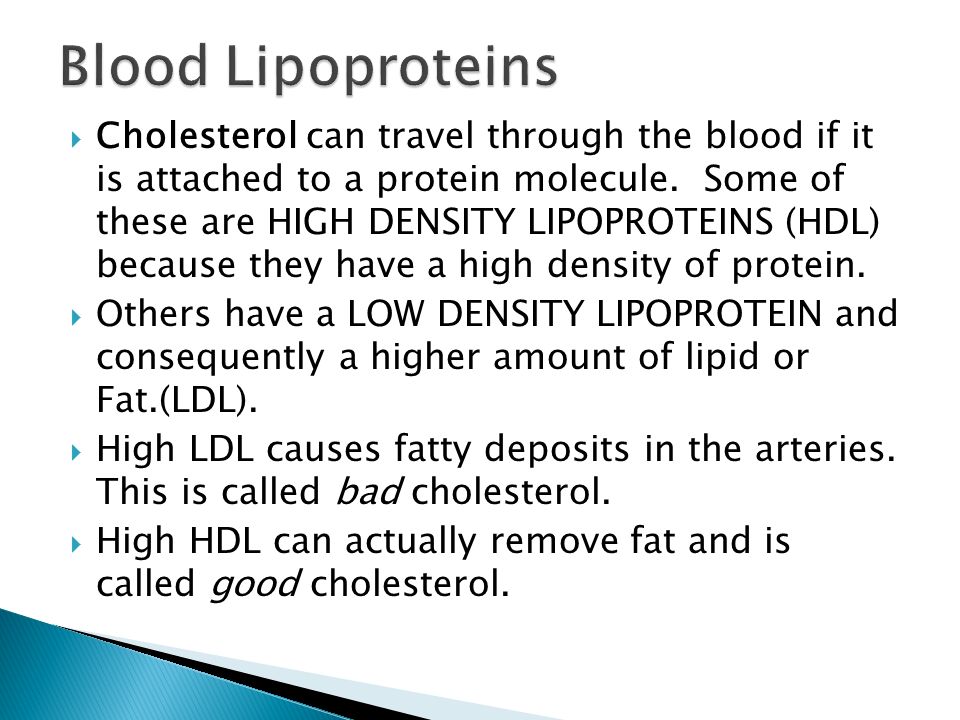 Blood Lipoproteins

Cholesterol can travel through the blood if it is attached to a protein molecule. Some of these are HIGH DENSITY LIPOPROTEINS (HDL) because they have a high density of protein.

Others have a LOW DENSITY LIPOPROTEIN and consequently a higher amount of lipid or Fat.(LDL).

High LDL causes fatty deposits in the arteries. This is called bad cholesterol.

High HDL can actually remove fat and is called good cholesterol.